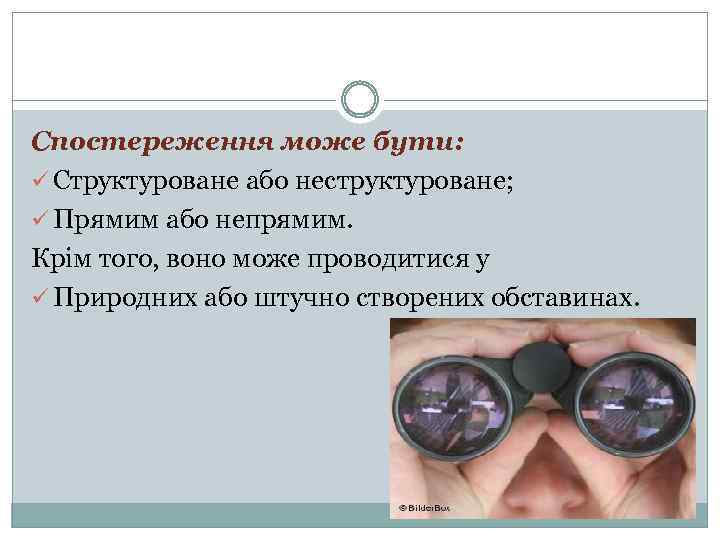 Спостереження може бути:
✓ Структуроване або неструктуроване;
✓ Прямим або непрямим.
Крім того, воно може проводитися у
✓ Природних або штучно створених обставинах.

© BilderBox